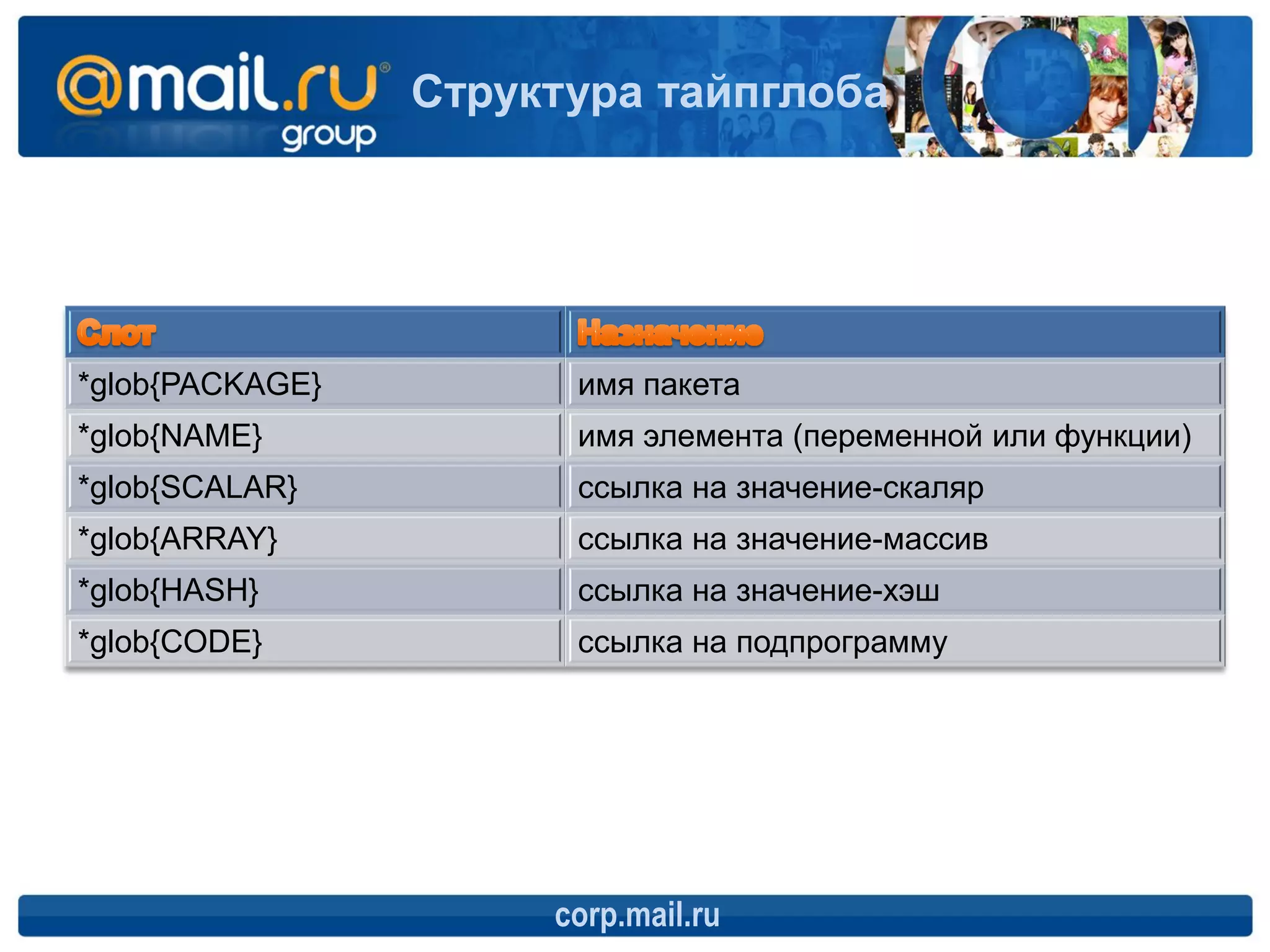 @mail.ru® group

Структура тайпглоба

| Слот | Назначение |
|---|---|
| *glob{PACKAGE} | имя пакета |
| *glob{NAME} | имя элемента (переменной или функции) |
| *glob{SCALAR} | ссылка на значение-скаляр |
| *glob{ARRAY} | ссылка на значение-массив |
| *glob{HASH} | ссылка на значение-хэш |
| *glob{CODE} | ссылка на подпрограмму |

corp.mail.ru